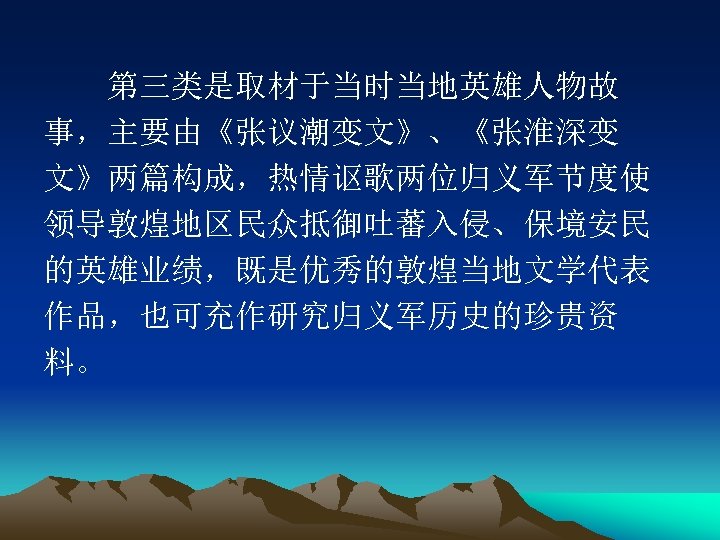 第三类是取材于当时当地英雄人物故事，主要由《张议潮变文》、《张淮深变文》两篇构成，热情讴歌两位归义军节度使领导敦煌地区民众抵御吐蕃入侵、保境安民的英雄业绩，既是优秀的敦煌当地文学代表作品，也可充作研究归义军历史的珍贵资料。